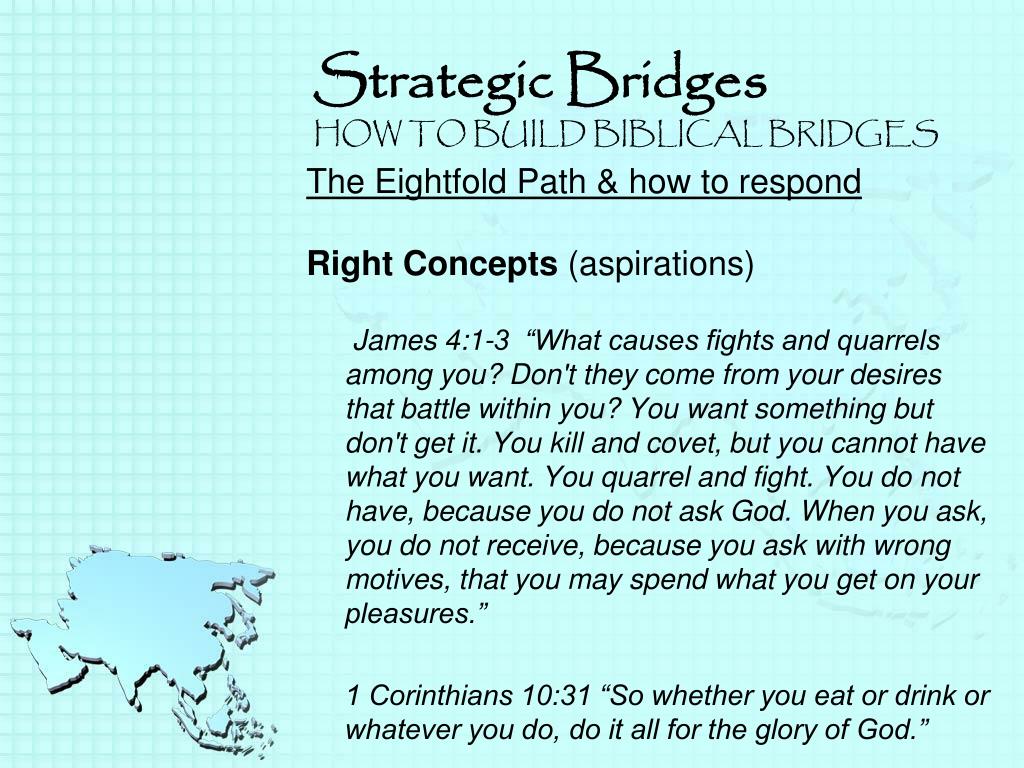 Strategic Bridges
HOW TO BUILD BIBLICAL BRIDGES

The Eightfold Path & how to respond

Right Concepts (aspirations)

James 4:1-3 “What causes fights and quarrels among you? Don't they come from your desires that battle within you? You want something but don't get it. You kill and covet, but you cannot have what you want. You quarrel and fight. You do not have, because you do not ask God. When you ask, you do not receive, because you ask with wrong motives, that you may spend what you get on your pleasures.”

1 Corinthians 10:31 “So whether you eat or drink or whatever you do, do it all for the glory of God.”